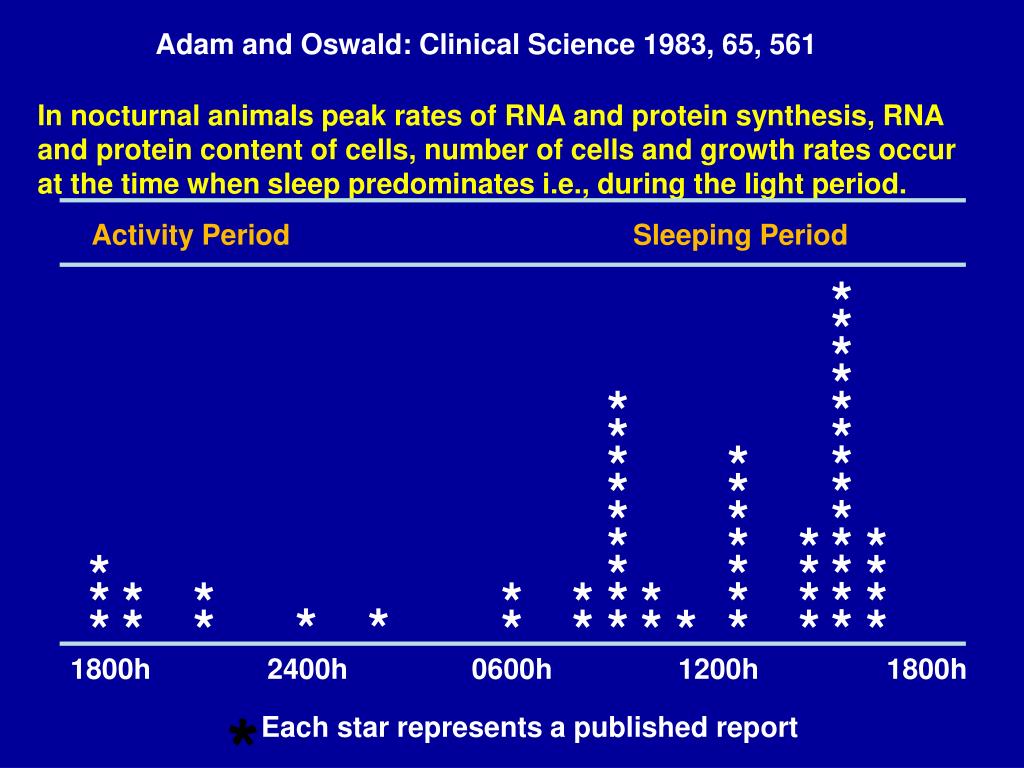 Adam and Oswald: Clinical Science 1983, 65, 561

In nocturnal animals peak rates of RNA and protein synthesis, RNA and protein content of cells, number of cells and growth rates occur at the time when sleep predominates i.e., during the light period.

Activity Period

Sleeping Period

1800h 2400h 0600h 1200h 1800h

* Each star represents a published report